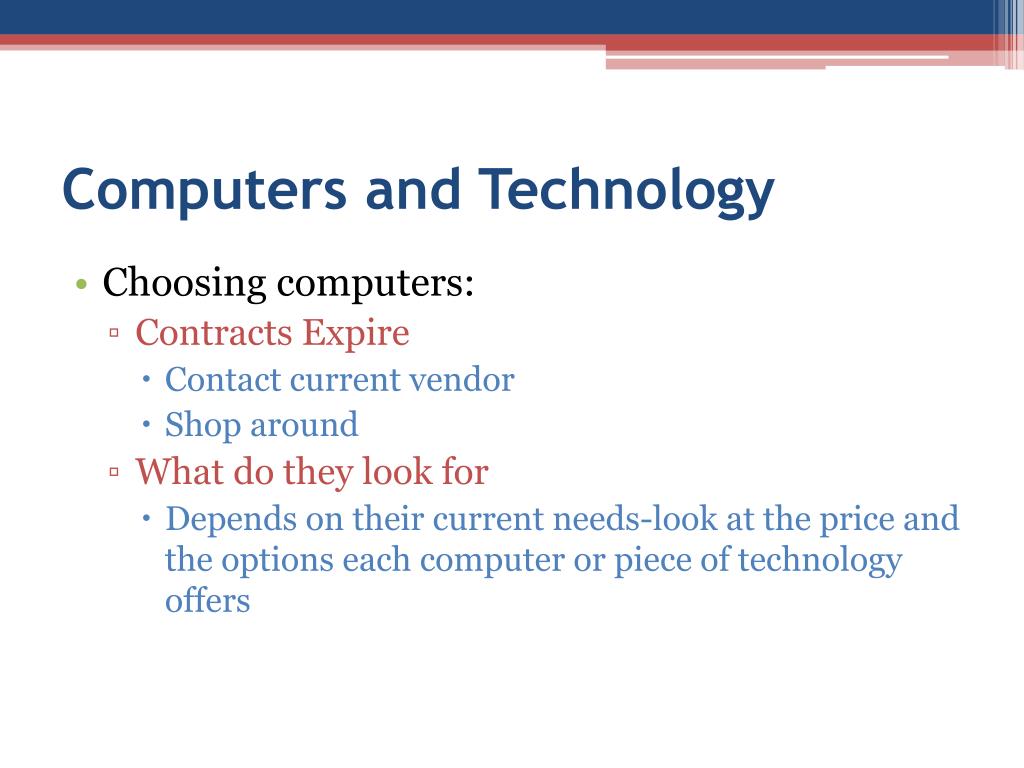 Computers and Technology

• Choosing computers:
▫ Contracts Expire
• Contact current vendor
• Shop around
▫ What do they look for
• Depends on their current needs-look at the price and the options each computer or piece of technology offers